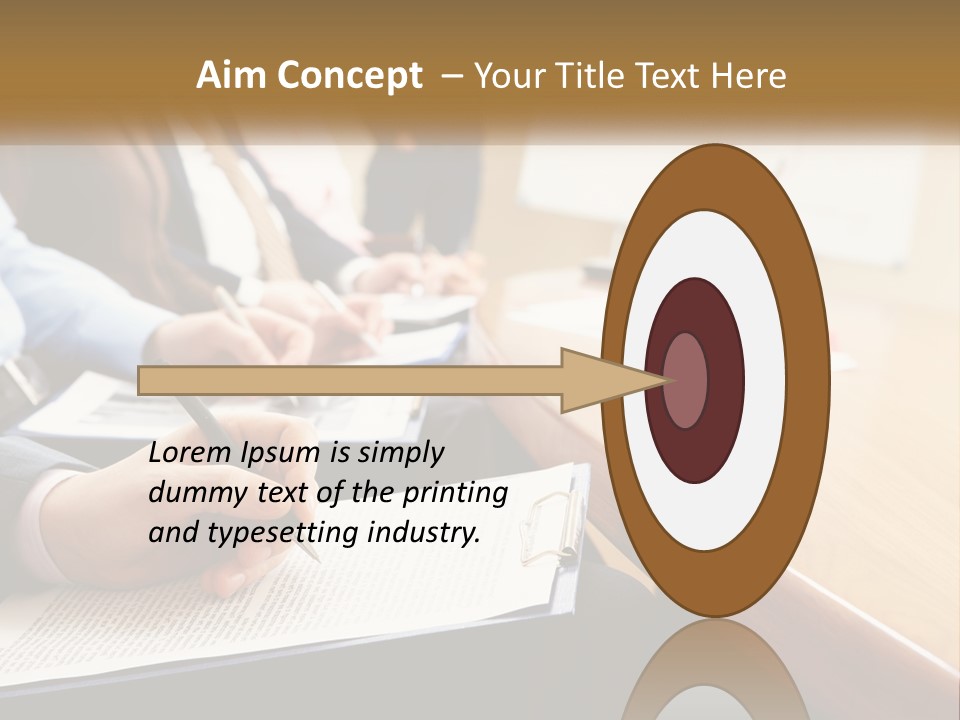 Aim Concept – Your Title Text Here

Lorem Ipsum is simply dummy text of the printing and typesetting industry.